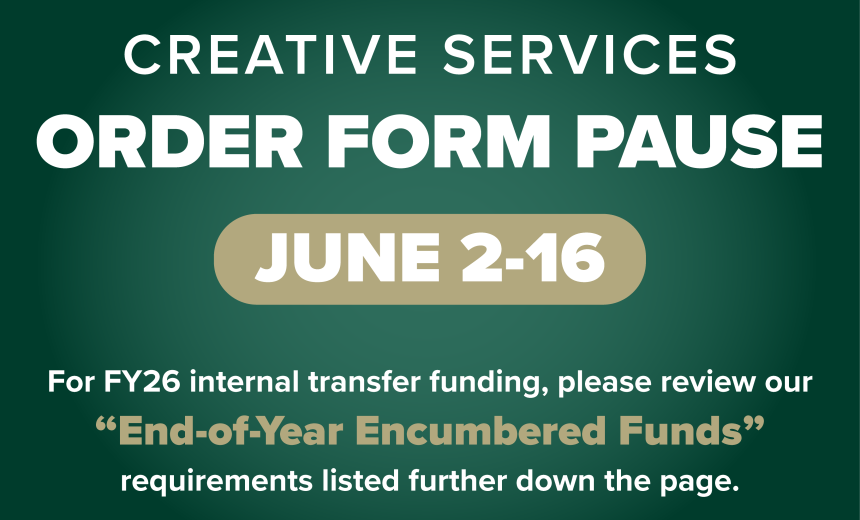 CREATIVE SERVICES
ORDER FORM PAUSE

JUNE 2-16

For FY26 internal transfer funding, please review our “End-of-Year Encumbered Funds” requirements listed further down the page.